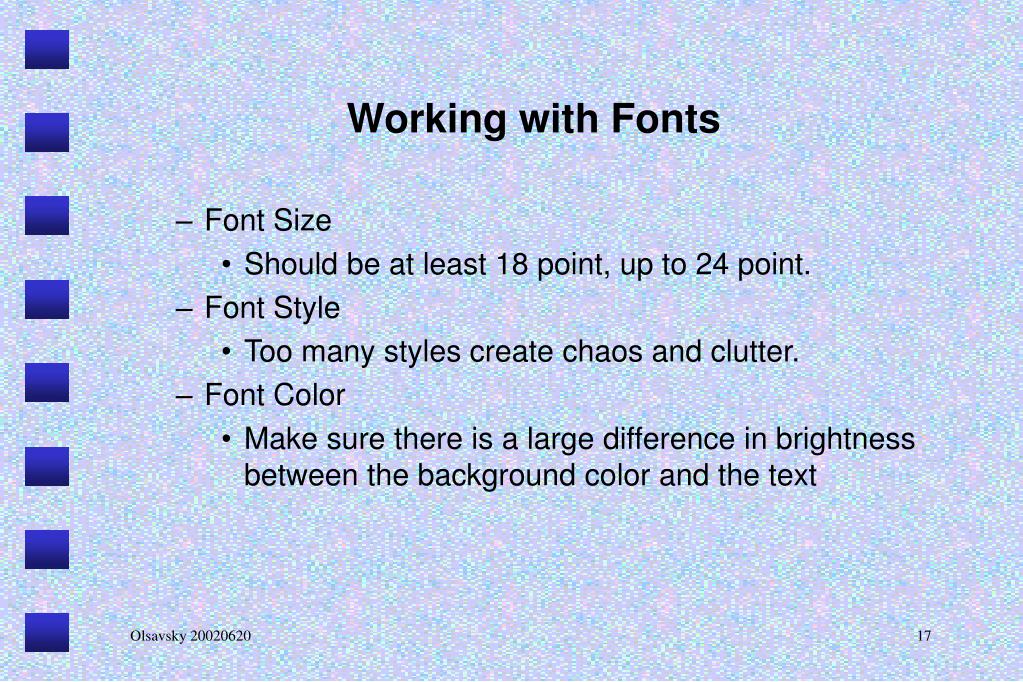 Working with Fonts

– Font Size
• Should be at least 18 point, up to 24 point.
– Font Style
• Too many styles create chaos and clutter.
– Font Color
• Make sure there is a large difference in brightness between the background color and the text

Olsavsky 20020620

17